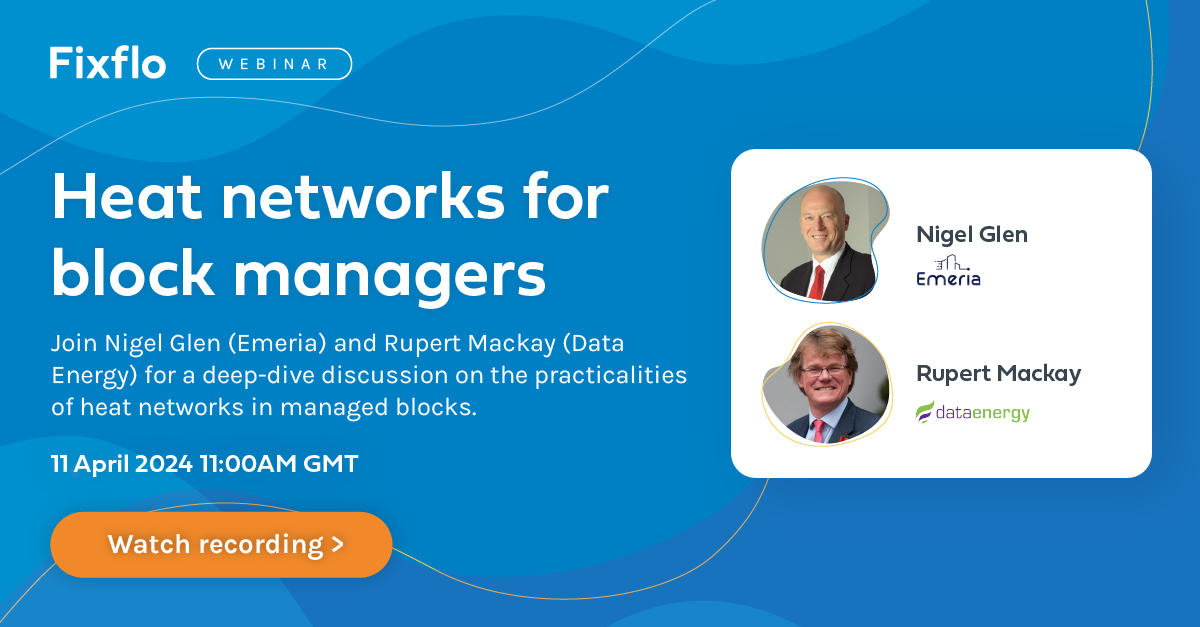 Fixflo WEBINAR

Heat networks for block managers

Join Nigel Glen (Emeria) and Rupert Mackay (Data Energy) for a deep-dive discussion on the practicalities of heat networks in managed blocks.

11 April 2024 11:00AM GMT

Watch recording >

Nigel Glen
Emeria

Rupert Mackay
dataenergy